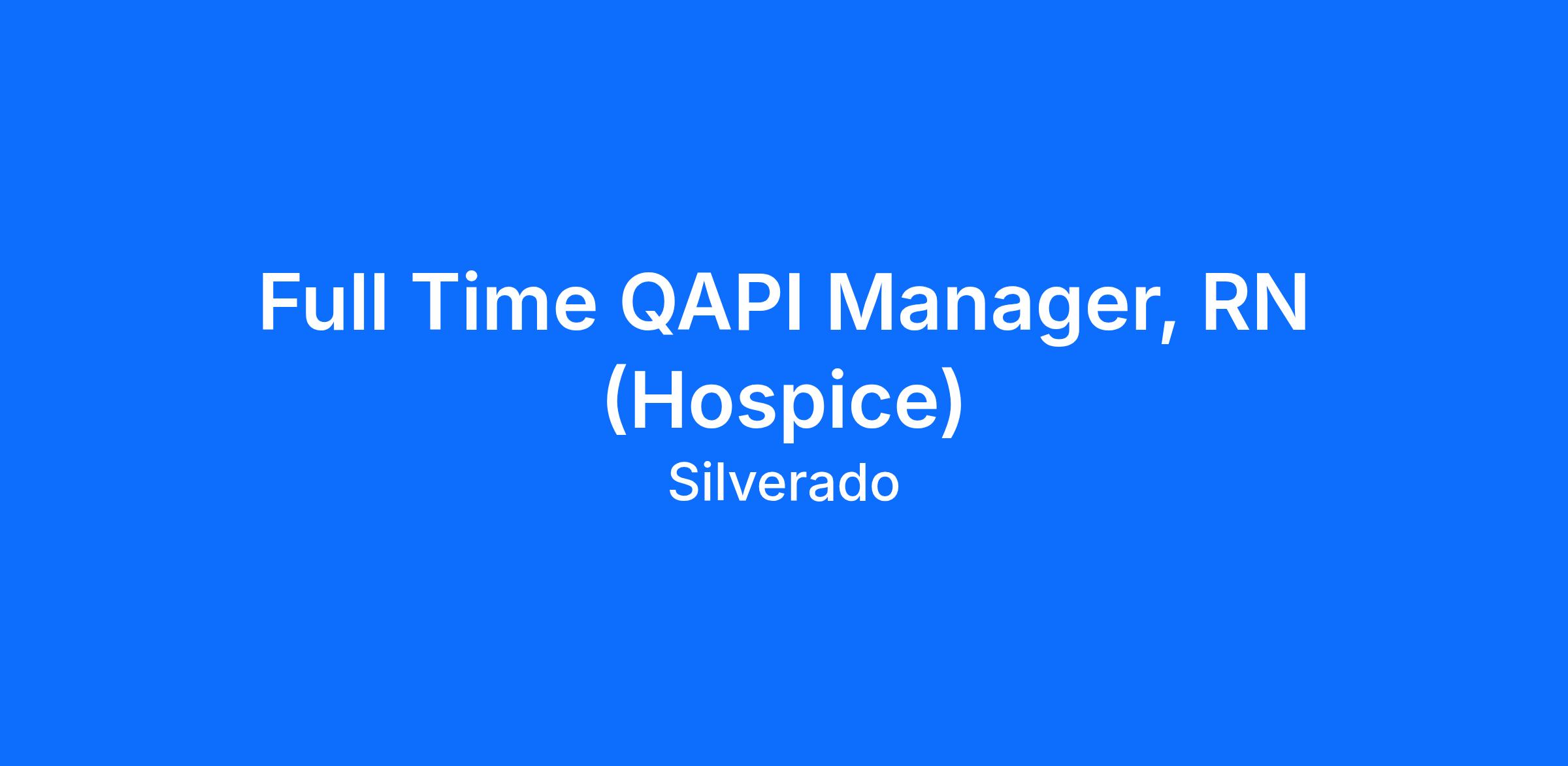 Full Time QAPI Manager, RN (Hospice)

Silverado